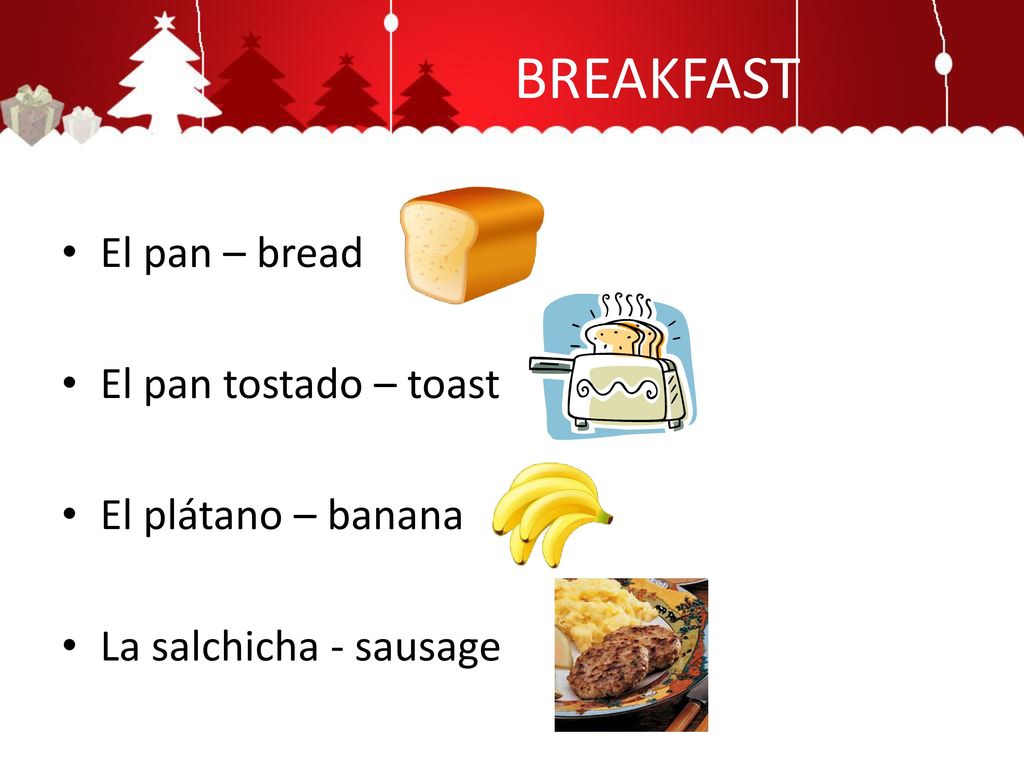 BREAKFAST

• El pan – bread

• El pan tostado – toast

• El plátano – banana

• La salchicha - sausage